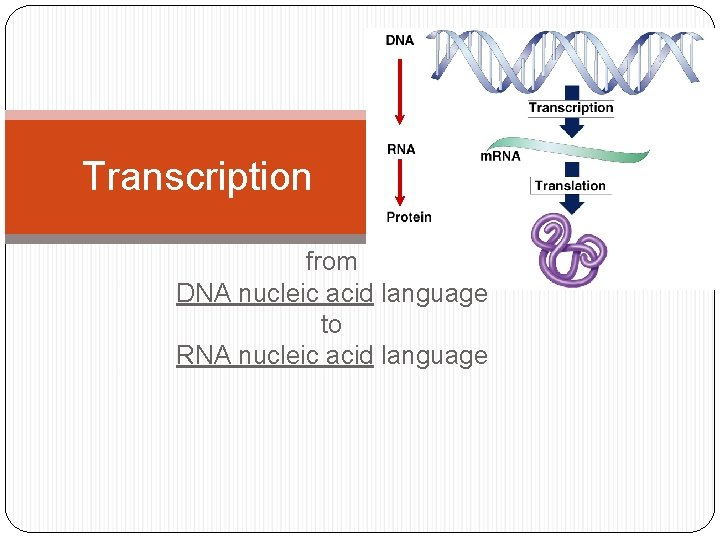 Transcription

DNA
RNA
Protein

Transcription
mRNA
Translation

from
DNA nucleic acid language
to
RNA nucleic acid language